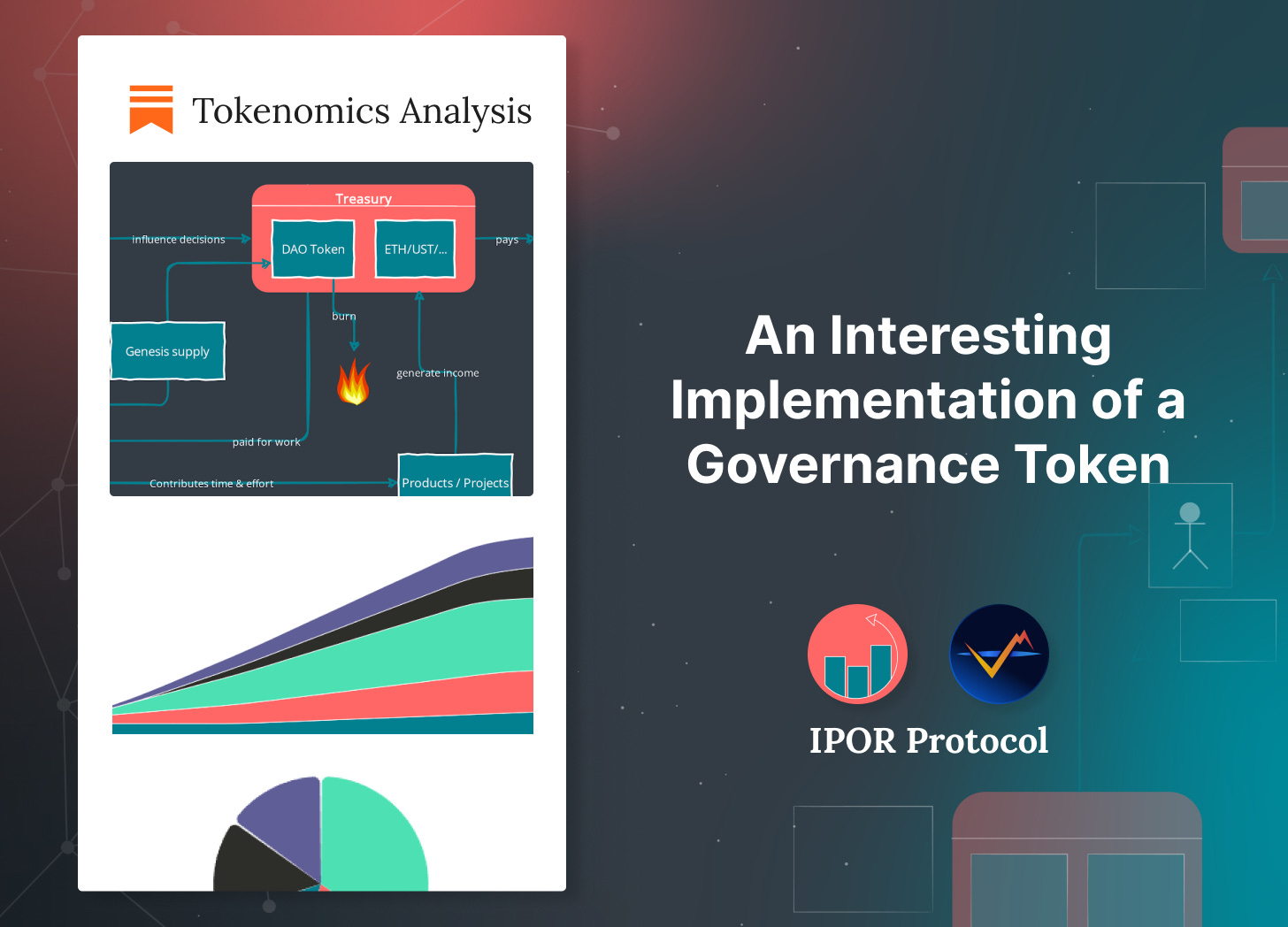 Tokenomics Analysis

Treasury
influence decisions
DAO Token
ETH/UST/...
pays
burn
Genesis supply
generate income
paid for work
Contributes time & effort
Products / Projects

An Interesting Implementation of a Governance Token

IPOR Protocol